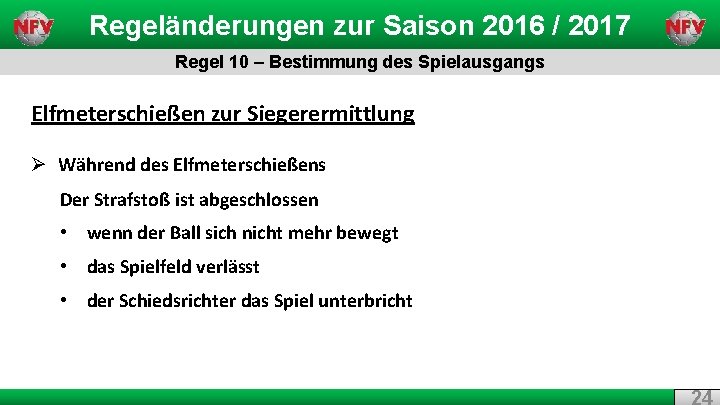 NFV Regeländerungen zur Saison 2016 / 2017 NFV

Regel 10 – Bestimmung des Spielausgangs

Elfmeterschießen zur Siegerermittlung

➢ Während des Elfmeterschießens

Der Strafstoß ist abgeschlossen

• wenn der Ball sich nicht mehr bewegt

• das Spielfeld verlässt

• der Schiedsrichter das Spiel unterbricht

24